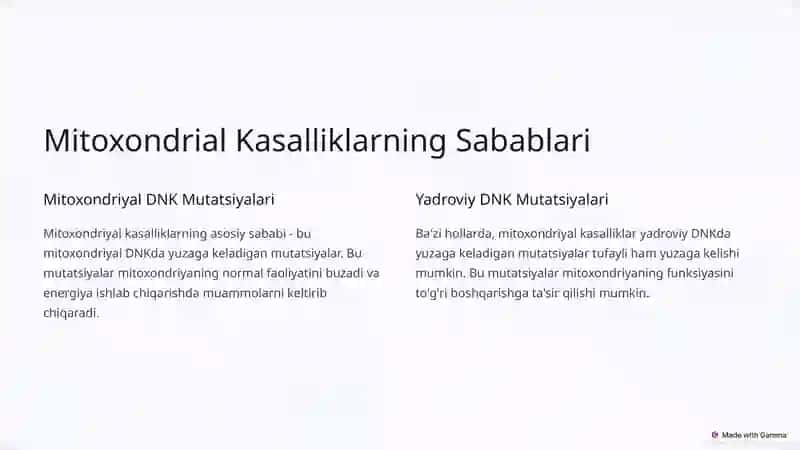 Mitoxondrial Kasalliklarning Sabablari

Mitoxondriyal DNK Mutatsiyalari

Mitoxondriyal kasalliklarning asosiy sababi - bu mitoxondriyal DNKda yuzaga keladigan mutatsiyalar. Bu mutatsiyalar mitoxondriyaning normal faoliyatini buzadi va energiya ishlab chiqarishda muammolarni keltirib chiqaradi.

Yadroviy DNK Mutatsiyalari

Ba'zi hollarda, mitoxondriyal kasalliklar yadroviy DNKda yuzaga keladigan mutatsiyalar tufayli ham yuzaga kelishi mumkin. Bu mutatsiyalar mitoxondriyaning funksiyasini to'g'ri boshqarishga ta'sir qilishi mumkin.

Made with Gamma